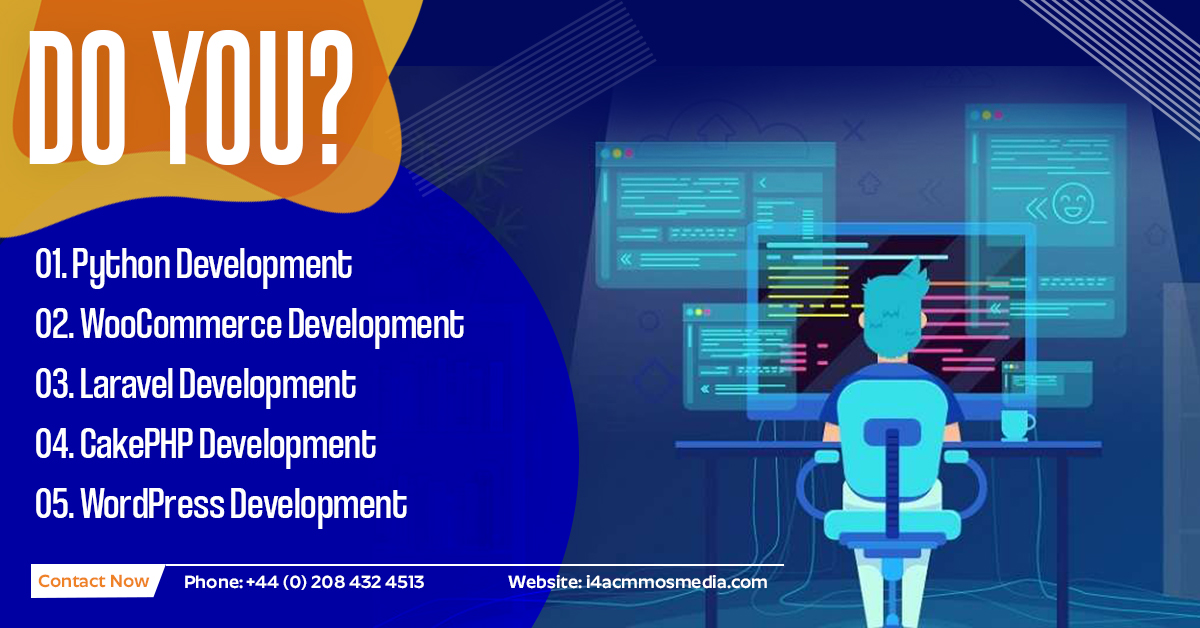 DO YOU?

01. Python Development
02. WooCommerce Development
03. Laravel Development
04. CakePHP Development
05. WordPress Development

Contact Now Phone: +44 (0) 208 432 4513 Website: i4acmmosmedia.com